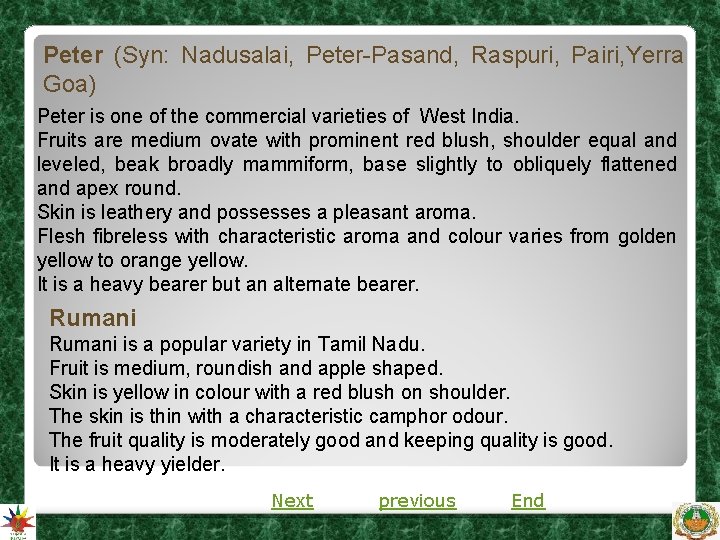 Peter (Syn: Nadusalai, Peter-Pasand, Raspuri, Pairi,Yerra Goa)

Peter is one of the commercial varieties of West India.
Fruits are medium ovate with prominent red blush, shoulder equal and leveled, beak broadly mammiform, base slightly to obliquely flattened and apex round.
Skin is leathery and possesses a pleasant aroma.
Flesh fibreless with characteristic aroma and colour varies from golden yellow to orange yellow.
It is a heavy bearer but an alternate bearer.

Rumani

Rumani is a popular variety in Tamil Nadu.
Fruit is medium, roundish and apple shaped.
Skin is yellow in colour with a red blush on shoulder.
The skin is thin with a characteristic camphor odour.
The fruit quality is moderately good and keeping quality is good.
It is a heavy yielder.

Next previous End